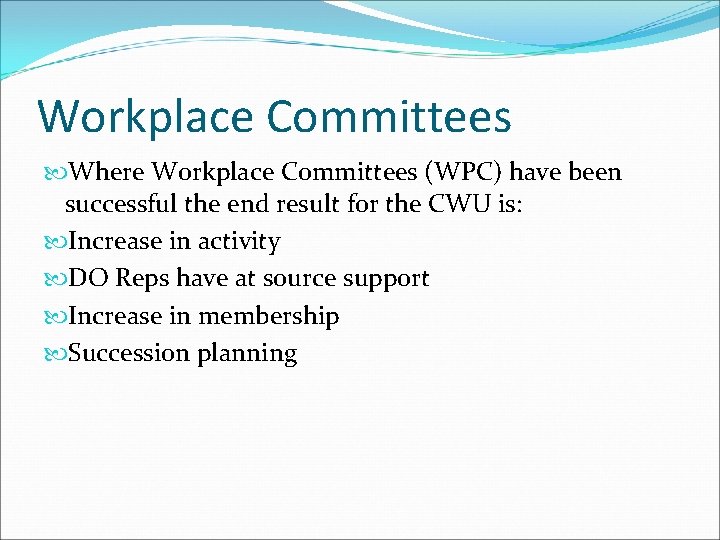 Workplace Committees

Where Workplace Committees (WPC) have been successful the end result for the CWU is:

Increase in activity

DO Reps have at source support

Increase in membership

Succession planning